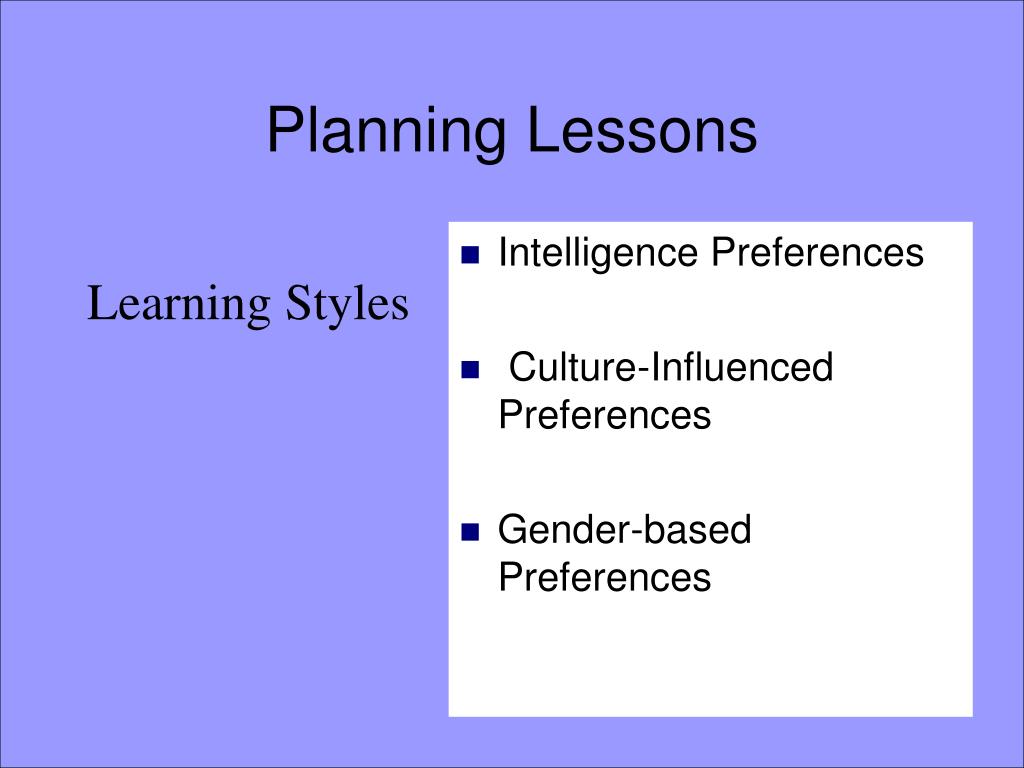 Planning Lessons

Learning Styles

- Intelligence Preferences
- Culture-Influenced Preferences
- Gender-based Preferences